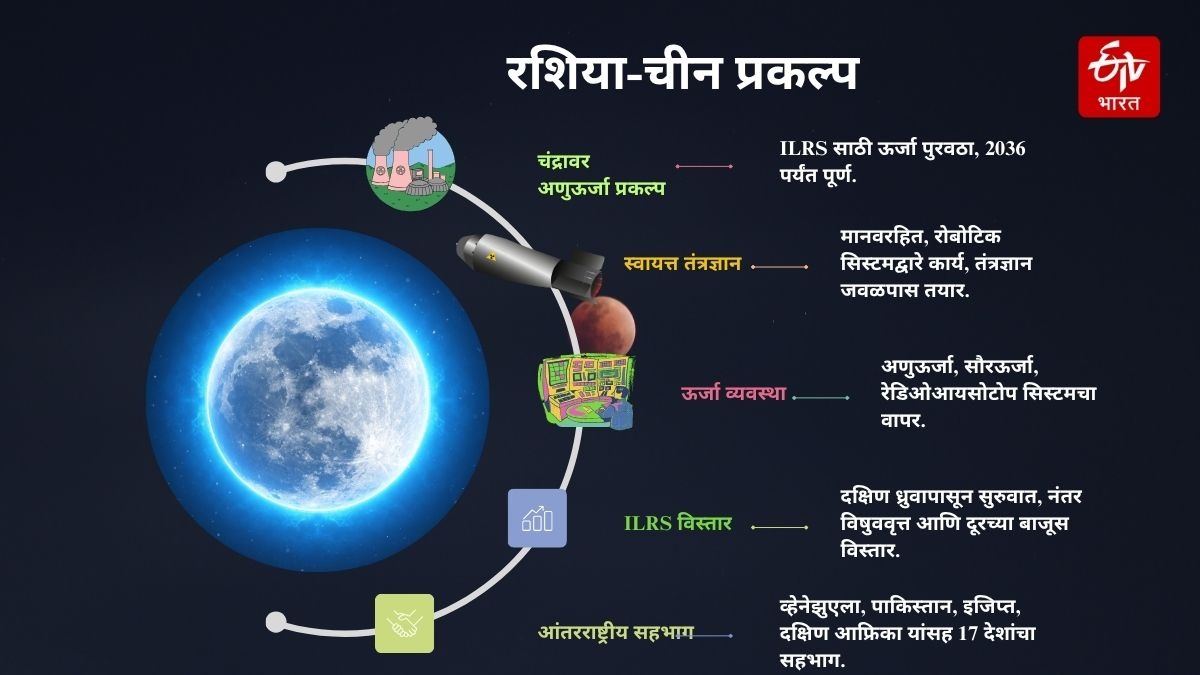 रशिया-चीन प्रकल्प

ETV भारत

चंद्रावर अणुऊर्जा प्रकल्प

ILRS साठी ऊर्जा पुरवठा, 2036 पर्यंत पूर्ण.

स्वायत्त तंत्रज्ञान

मानवरहित, रोबोटिक सिस्टमद्वारे कार्य, तंत्रज्ञान जवळपास तयार.

ऊर्जा व्यवस्था

अणुऊर्जा, सौरऊर्जा, रेडिओआयसोटोप सिस्टमचा वापर.

ILRS विस्तार

दक्षिण ध्रुवापासून सुरुवात, नंतर विषुववृत्त आणि दूरच्या बाजूस विस्तार.

आंतरराष्ट्रीय सहभाग

व्हेनेझुएला, पाकिस्तान, इजिप्त, दक्षिण आफ्रिका यांसह 17 देशांचा सहभाग.